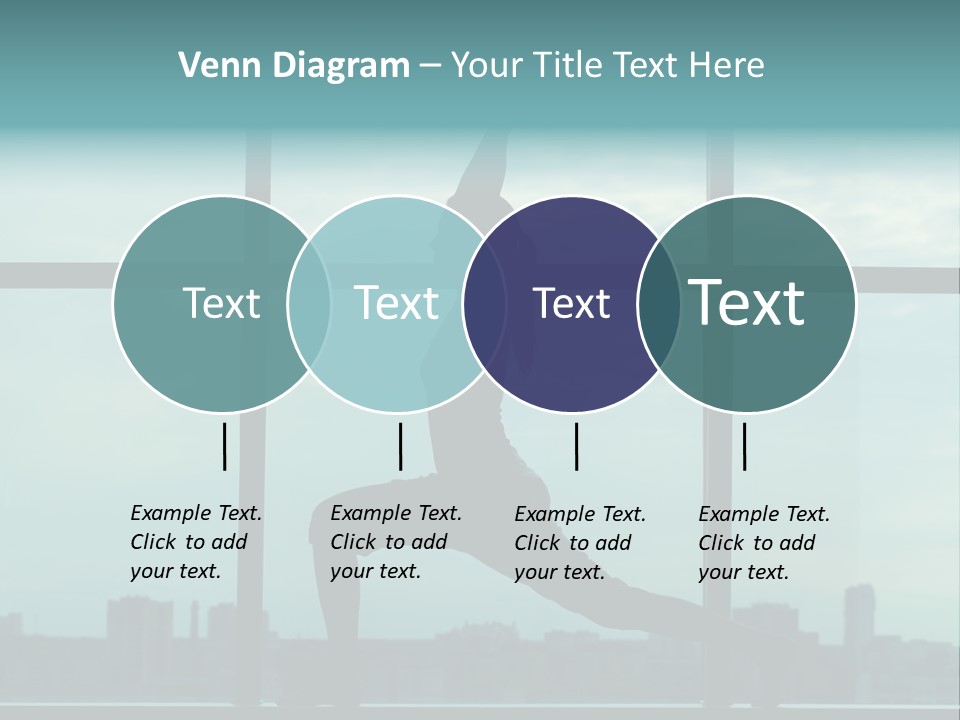 Venn Diagram – Your Title Text Here

Text

Text

Text

Text

Example Text. Click to add your text.

Example Text. Click to add your text.

Example Text. Click to add your text.

Example Text. Click to add your text.